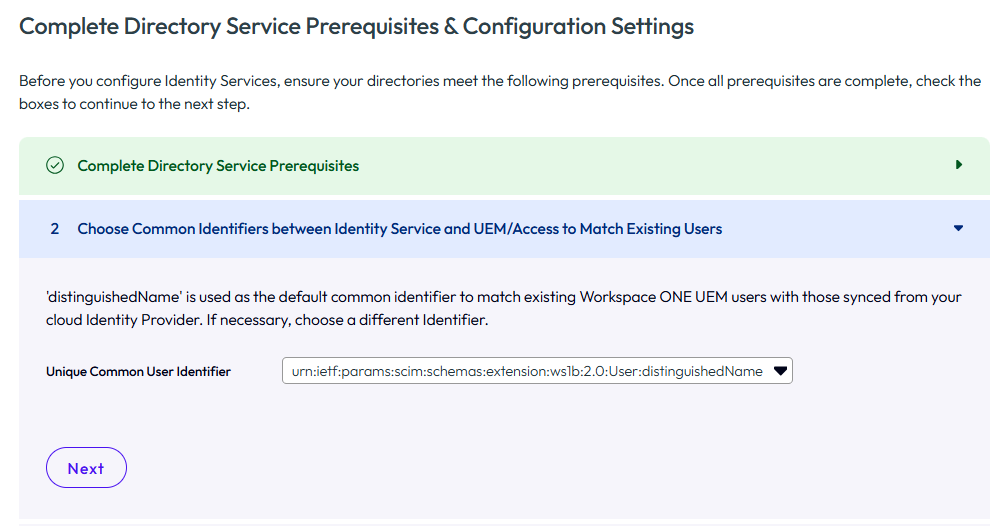 Complete Directory Service Prerequisites & Configuration Settings

Before you configure Identity Services, ensure your directories meet the following prerequisites. Once all prerequisites are complete, check the boxes to continue to the next step.

Complete Directory Service Prerequisites

2 Choose Common Identifiers between Identity Service and UEM/Access to Match Existing Users

'distinguishedName' is used as the default common identifier to match existing Workspace ONE UEM users with those synced from your cloud Identity Provider. If necessary, choose a different Identifier.

Unique Common User Identifier urn:ietf:params:scim:schemas:extension:ws1b:2.0:User:distinguishedName

Next